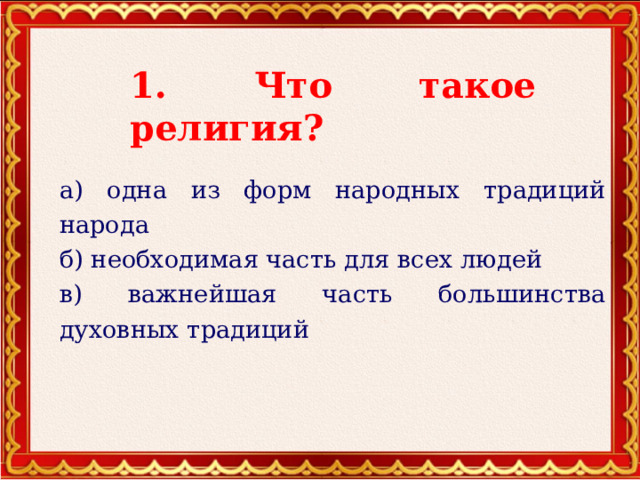 1. Что такое религия?

а) одна из форм народных традиций народа

б) необходимая часть для всех людей

в) важнейшая часть большинства духовных традиций